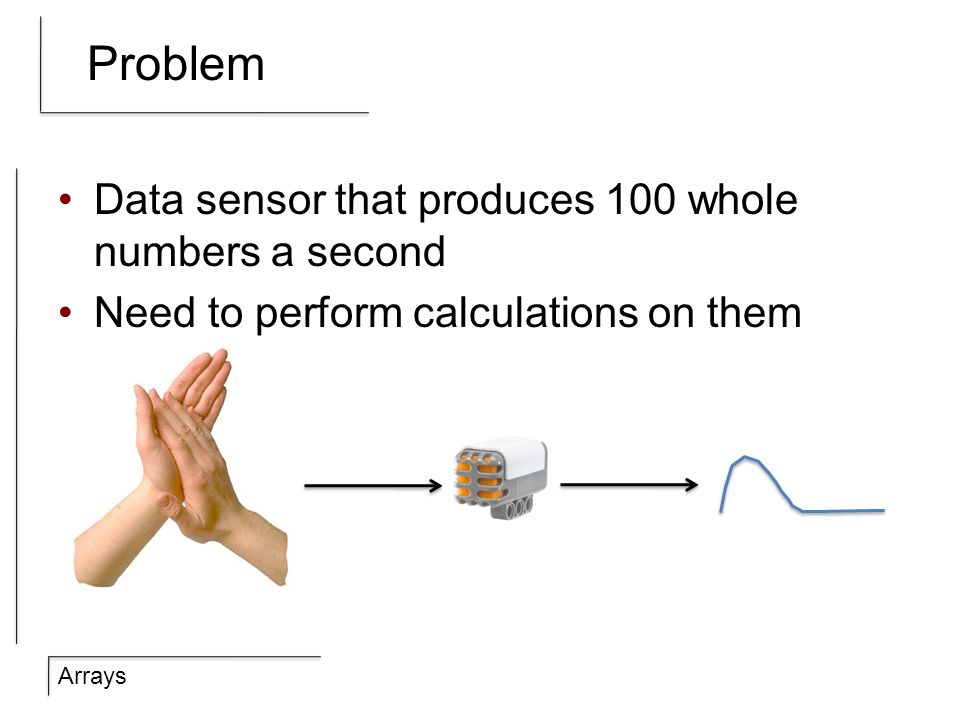 Problem

• Data sensor that produces 100 whole numbers a second
• Need to perform calculations on them

Arrays